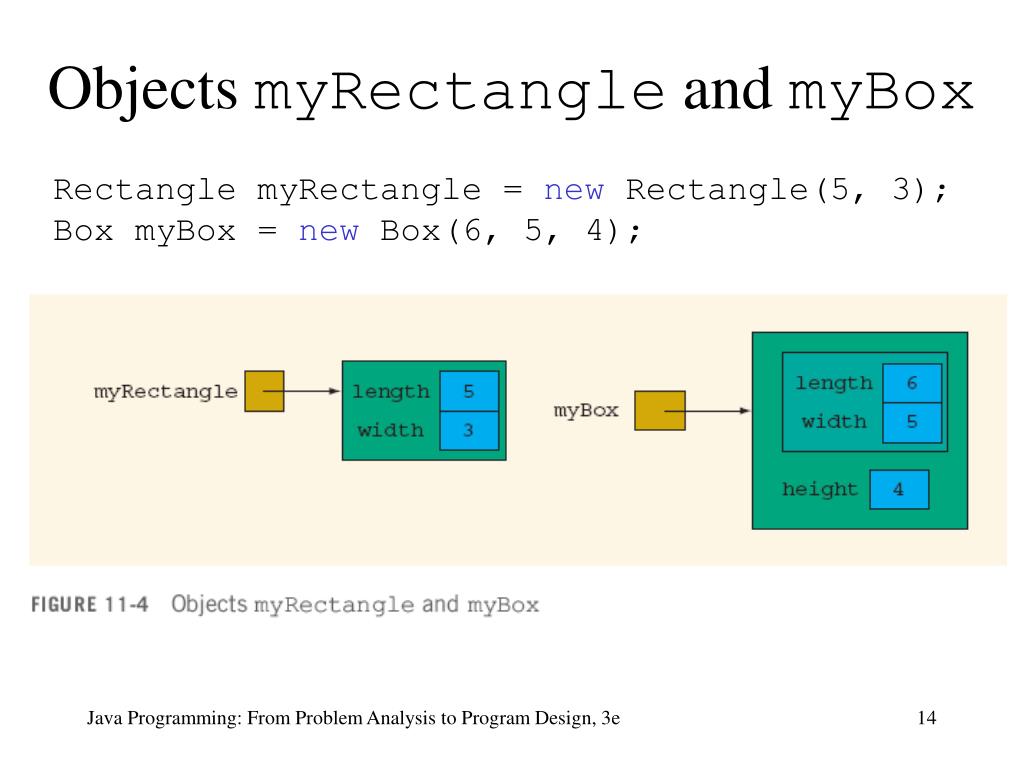 Objects myRectangle and myBox

Rectangle myRectangle = new Rectangle(5, 3);
Box myBox = new Box(6, 5, 4);

myRectangle

length 5
width 3

myBox

length 6
width 5

height 4

FIGURE 11-4 Objects myRectangle and myBox

Java Programming: From Problem Analysis to Program Design, 3e

14